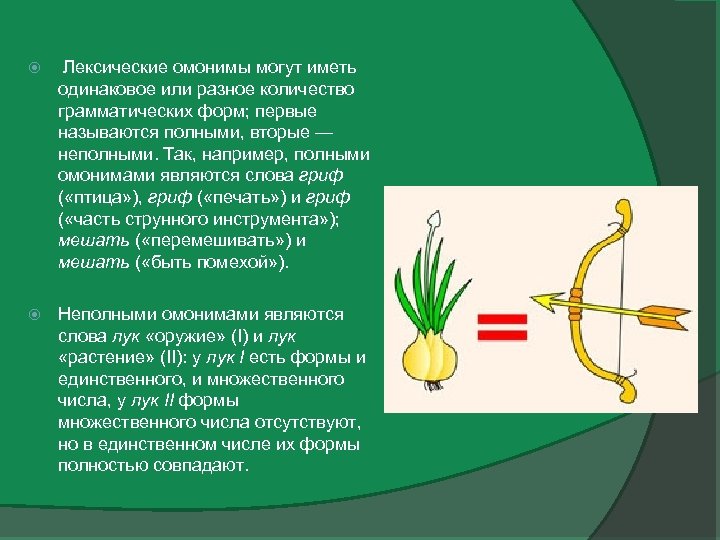 Лексические омонимы могут иметь одинаковое или разное количество грамматических форм; первые называются полными, вторые — неполными. Так, например, полными омонимами являются слова гриф («птица»), гриф («печать») и гриф («часть струнного инструмента»); мешать («перемешивать») и мешать («быть помехой»).

Неполными омонимами являются слова лук «оружие» (I) и лук «растение» (II): у лук I есть формы и единственного, и множественного числа, у лук II формы множественного числа отсутствуют, но в единственном числе их формы полностью совпадают.

=